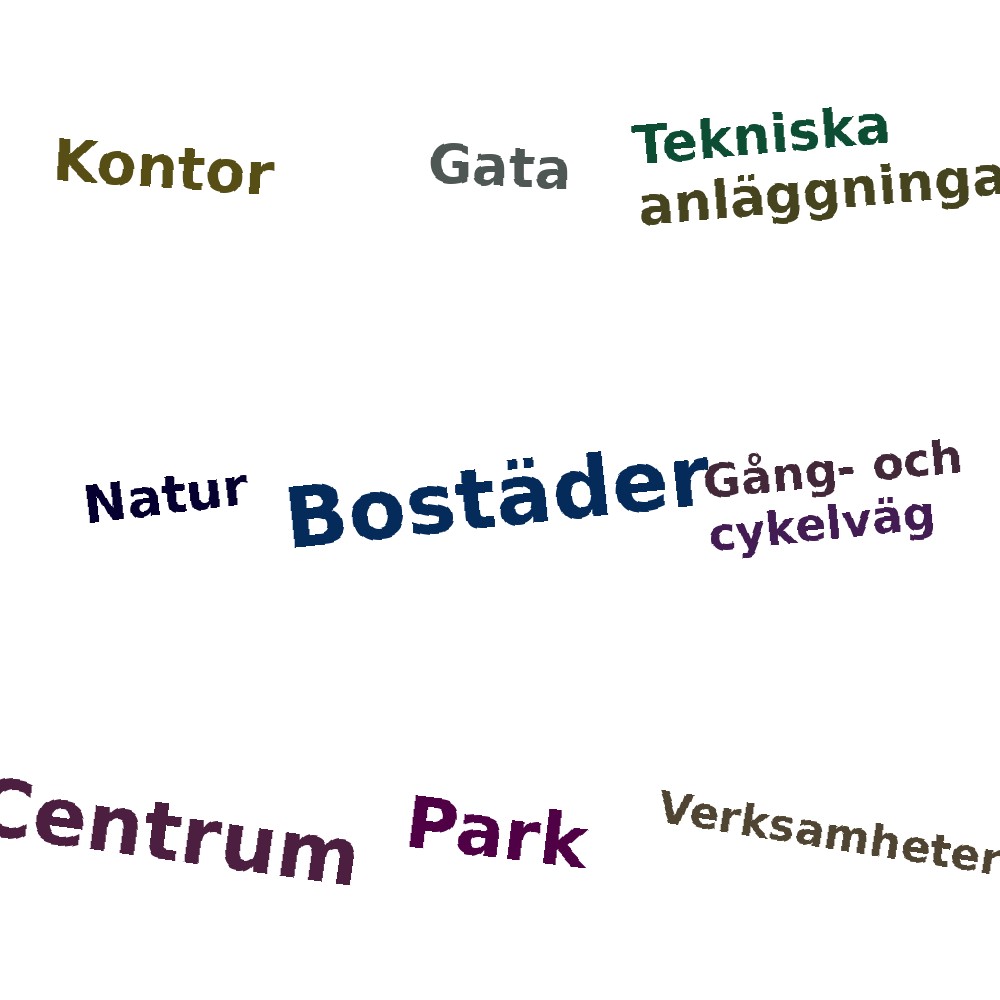 Kontor

Gata

Tekniska anläggninga

Natur

Bostäder

Gång- och cykelväg

Centrum

Park

Verksamheter